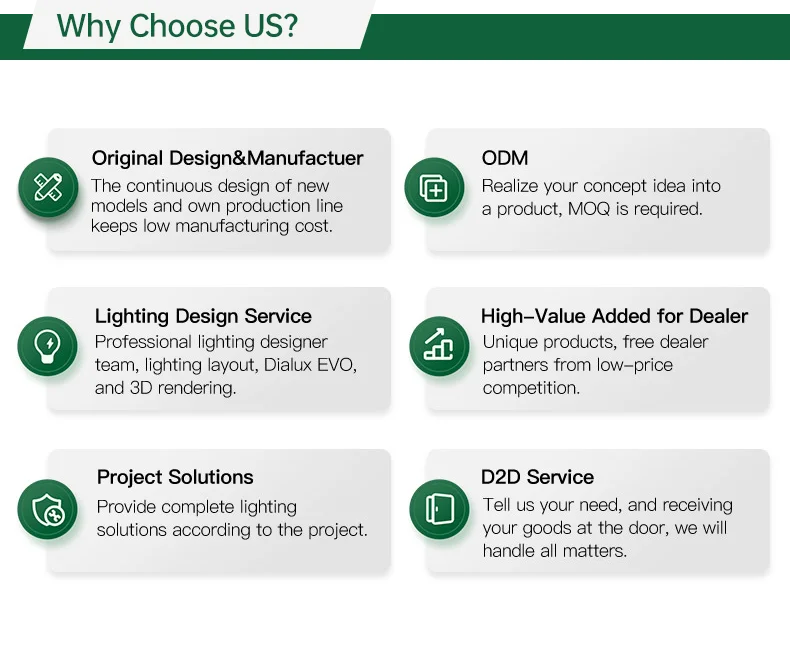 Why Choose US?

Original Design&Manufactuer
The continuous design of new models and own production line keeps low manufacturing cost.

ODM
Realize your concept idea into a product, MOQ is required.

Lighting Design Service
Professional lighting designer team, lighting layout, Dialux EVO, and 3D rendering.

High-Value Added for Dealer
Unique products, free dealer partners from low-price competition.

Project Solutions
Provide complete lighting solutions according to the project.

D2D Service
Tell us your need, and receiving your goods at the door, we will handle all matters.